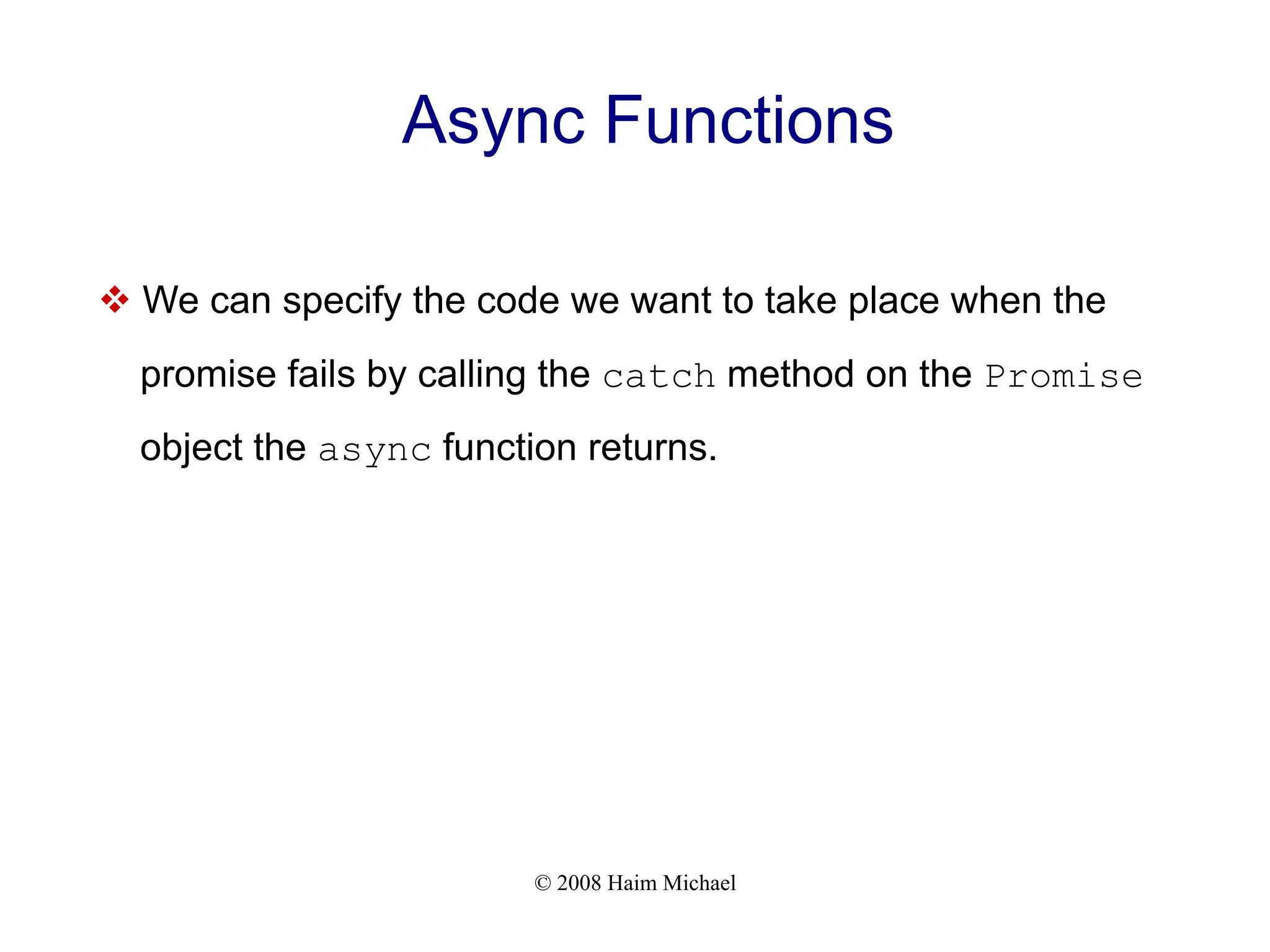 Async Functions

❖ We can specify the code we want to take place when the promise fails by calling the catch method on the Promise object the async function returns.

© 2008 Haim Michael